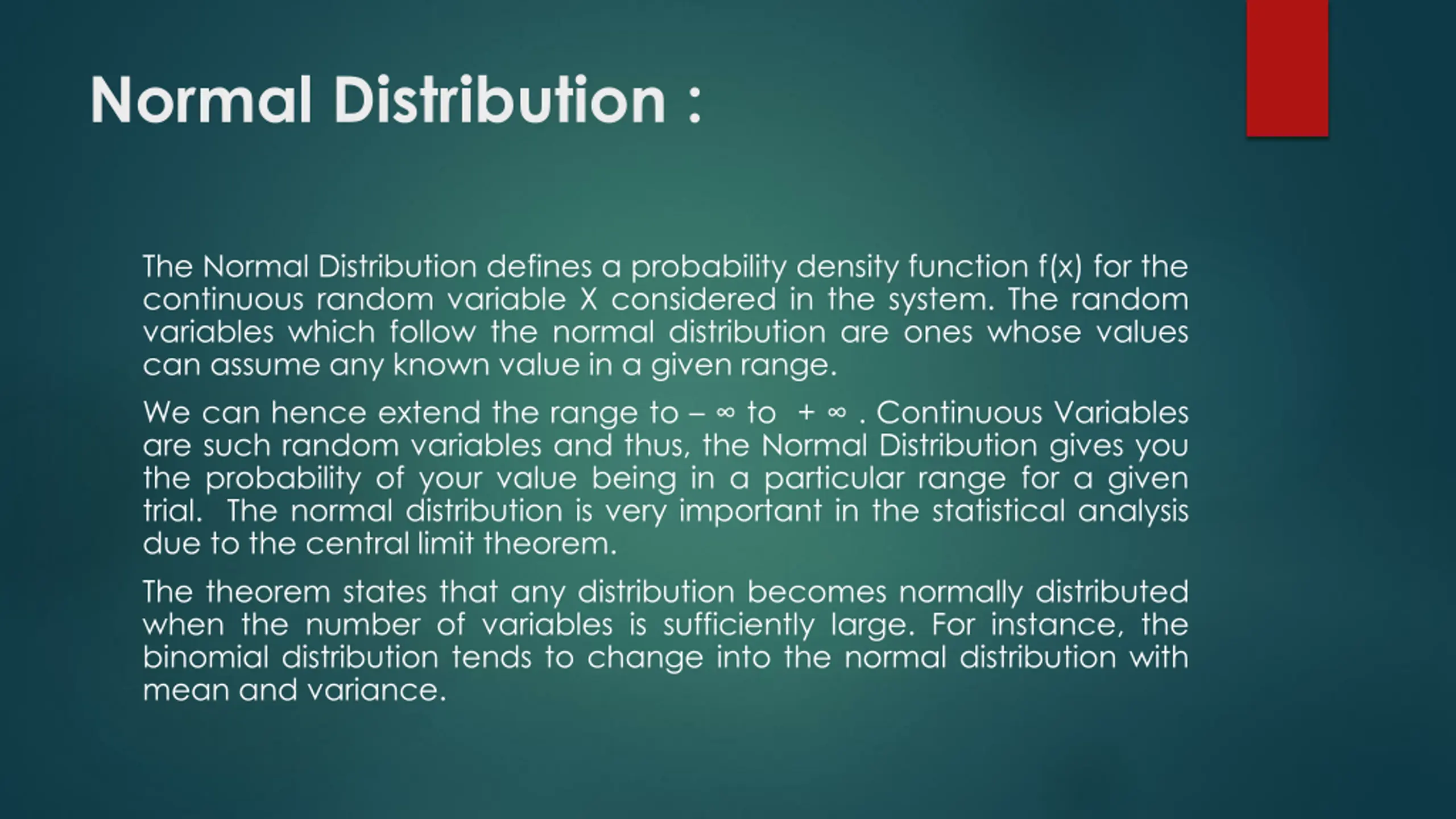 Normal Distribution :

The Normal Distribution defines a probability density function f(x) for the continuous random variable X considered in the system. The random variables which follow the normal distribution are ones whose values can assume any known value in a given range.

We can hence extend the range to $-\infty$ to $+\infty$ . Continuous Variables are such random variables and thus, the Normal Distribution gives you the probability of your value being in a particular range for a given trial. The normal distribution is very important in the statistical analysis due to the central limit theorem.

The theorem states that any distribution becomes normally distributed when the number of variables is sufficiently large. For instance, the binomial distribution tends to change into the normal distribution with mean and variance.